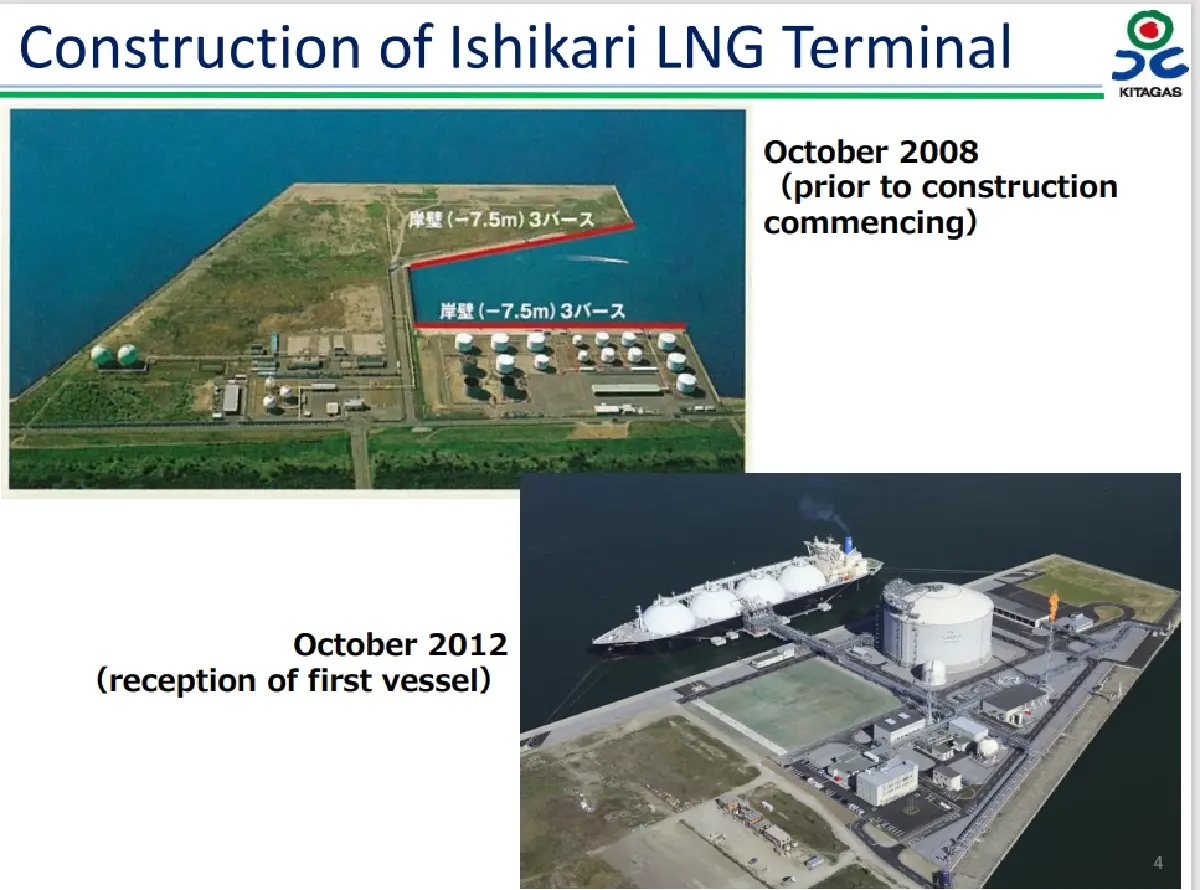 Construction of Ishikari LNG Terminal

KITAGAS

岸壁（−7.5m）3バース

岸壁（−7.5m）3バース

October 2008 （prior to construction commencing）

October 2012 （reception of first vessel）

4